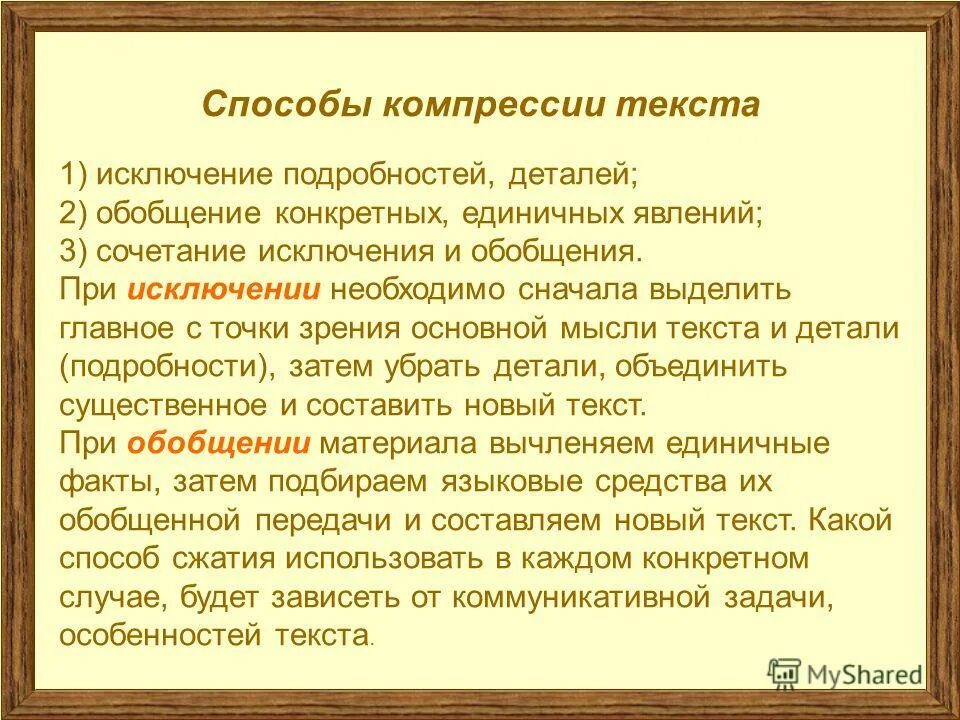 Способы компрессии текста

1) исключение подробностей, деталей;
2) обобщение конкретных, единичных явлений;
3) сочетание исключения и обобщения.
При исключении необходимо сначала выделить главное с точки зрения основной мысли текста и детали (подробности), затем убрать детали, объединить существенное и составить новый текст.
При обобщении материала вычленяем единичные факты, затем подбираем языковые средства их обобщенной передачи и составляем новый текст. Какой способ сжатия использовать в каждом конкретном случае, будет зависеть от коммуникативной задачи, особенностей текста.

MyShared